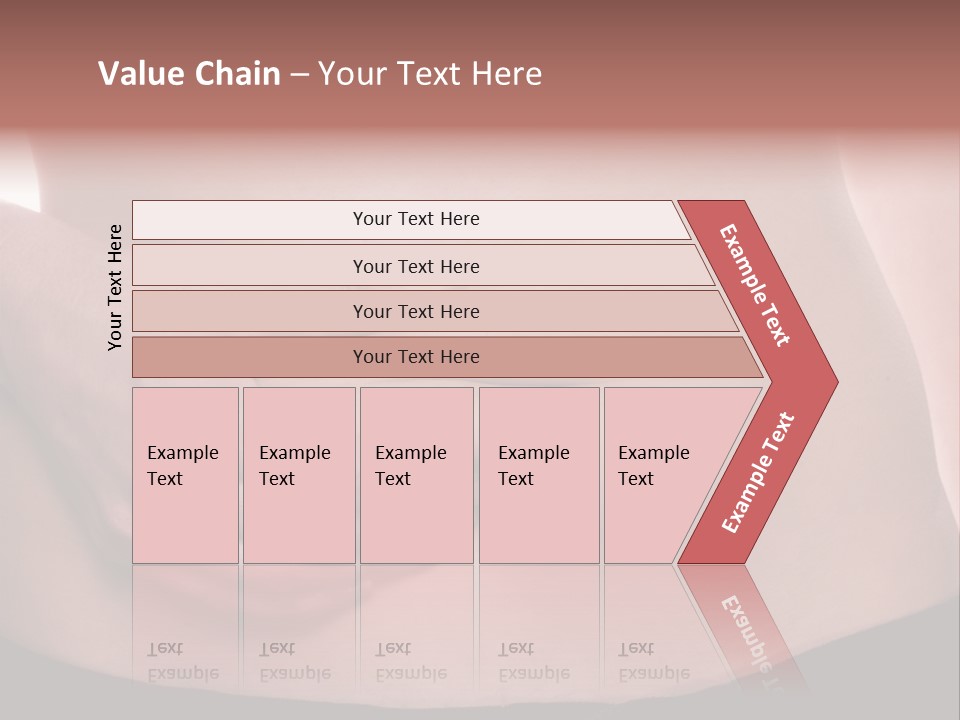 Value Chain – Your Text Here

Your Text Here

Your Text Here

Your Text Here

Your Text Here

Your Text Here

Example Text

Example Text

Example Text

Example Text

Example Text

Example Text

Example Text